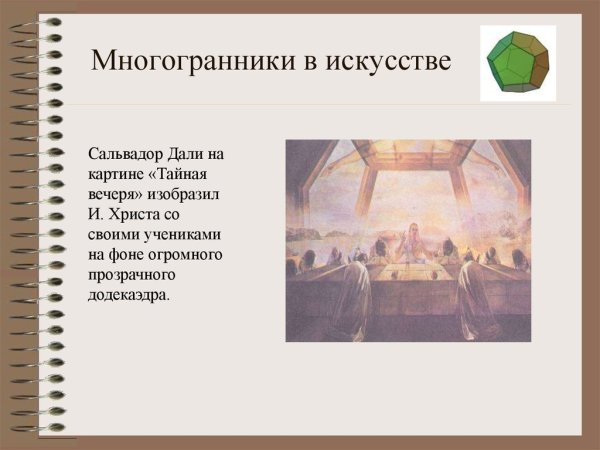 Многогранники в искусстве

Сальвадор Дали на картине «Тайная вечеря» изобразил И. Христа со своими учениками на фоне огромного прозрачного додекаэдра.